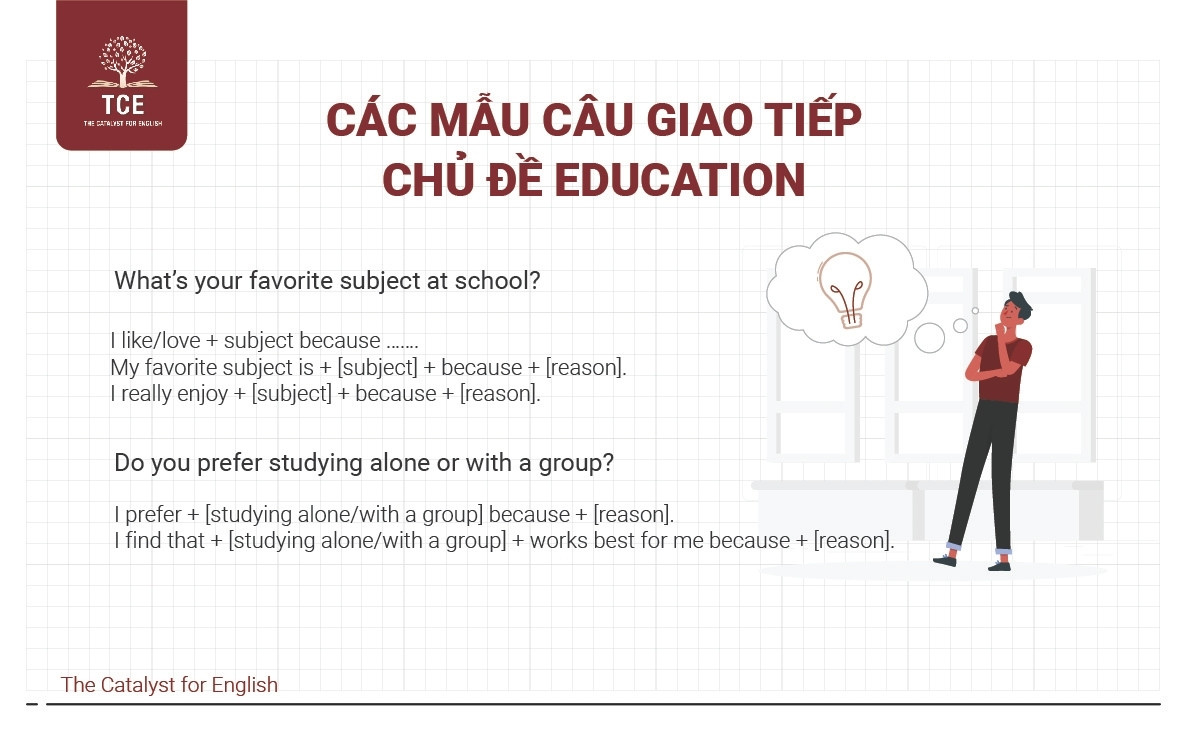 TCE
THE CATALYST FOR ENGLISH

CÁC MẪU CÂU GIAO TIẾP CHỦ ĐỀ EDUCATION

What's your favorite subject at school?

I like/love + subject because .......
My favorite subject is + [subject] + because + [reason].
I really enjoy + [subject] + because + [reason].

Do you prefer studying alone or with a group?

I prefer + [studying alone/with a group] because + [reason].
I find that + [studying alone/with a group] + works best for me because + [reason].

The Catalyst for English